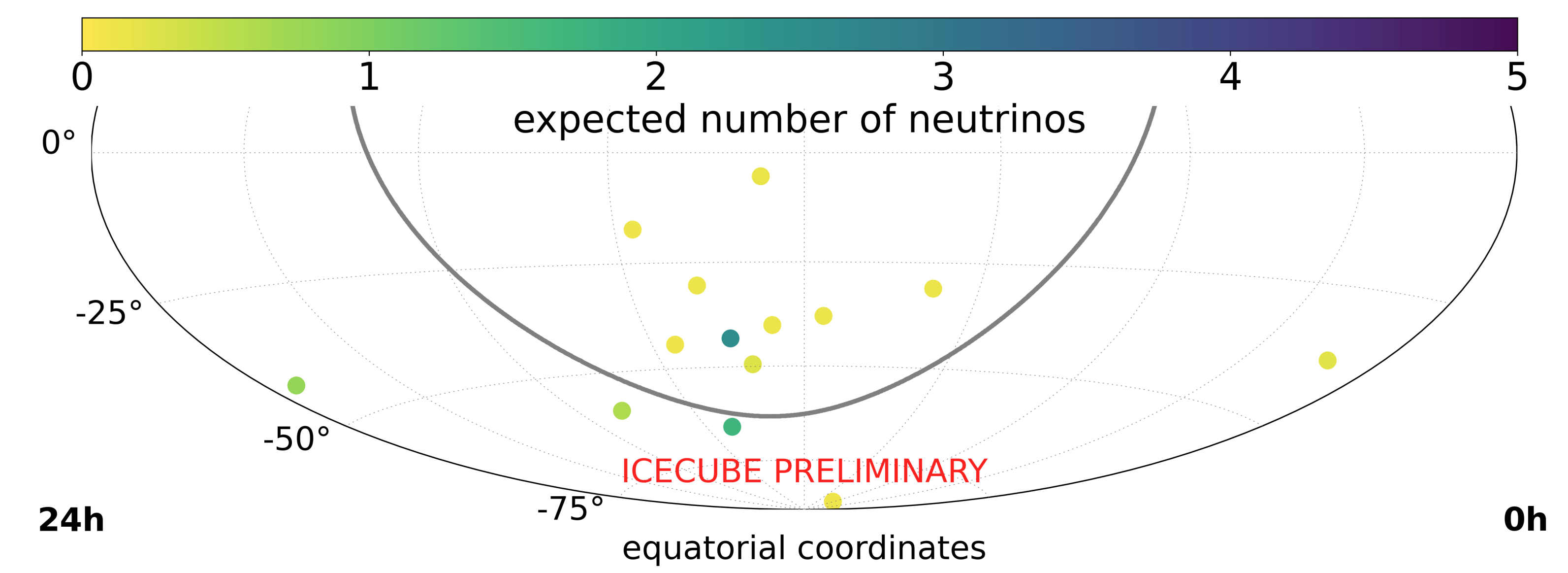 0 1 2 3 4 5
expected number of neutrinos

0°
-25°
-50°
-75°

ICECUBE PRELIMINARY

24h
0h
equatorial coordinates